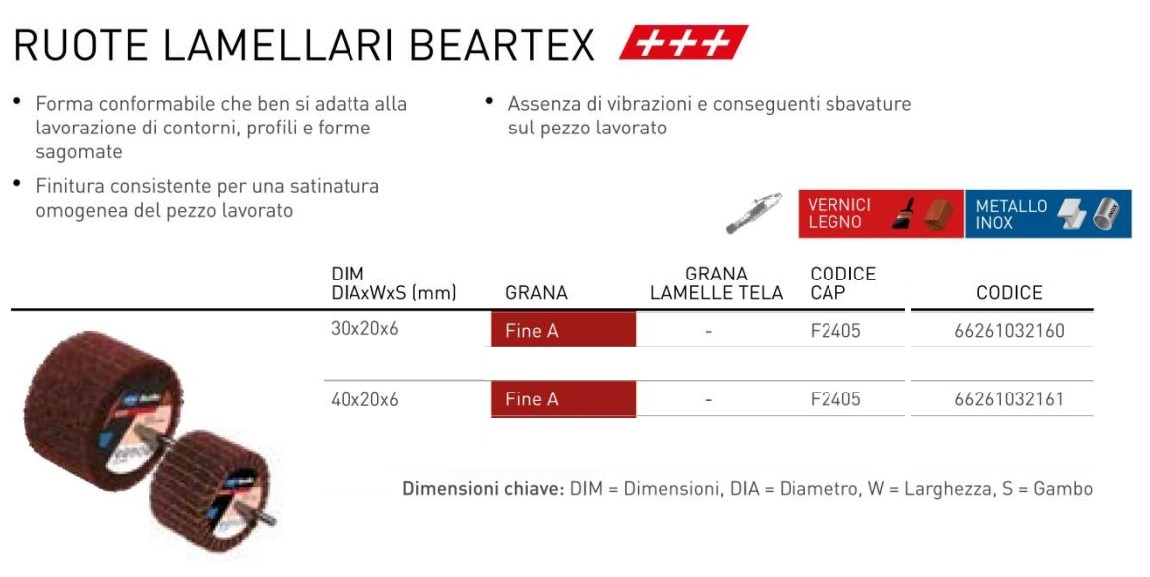 RUOTE LAMELLARI BEARTEX +++

• Forma conformabile che ben si adatta alla lavorazione di contorni, profili e forme sagomate

• Finitura consistente per una satinatura omogenea del pezzo lavorato

• Assenza di vibrazioni e conseguenti sbavature sul pezzo lavorato

VERNICI LEGNO

METALLO INOX

| DIM DIAxWxS (mm) | GRANA | GRANA LAMELLE TELA | CODICE CAP | CODICE |
|---|---|---|---|---|
| 30x20x6 | Fine A | - | F2405 | 66261032160 |
| 40x20x6 | Fine A | - | F2405 | 66261032161 |

Dimensioni chiave: DIM = Dimensioni, DIA = Diametro, W = Larghezza, S = Gambo